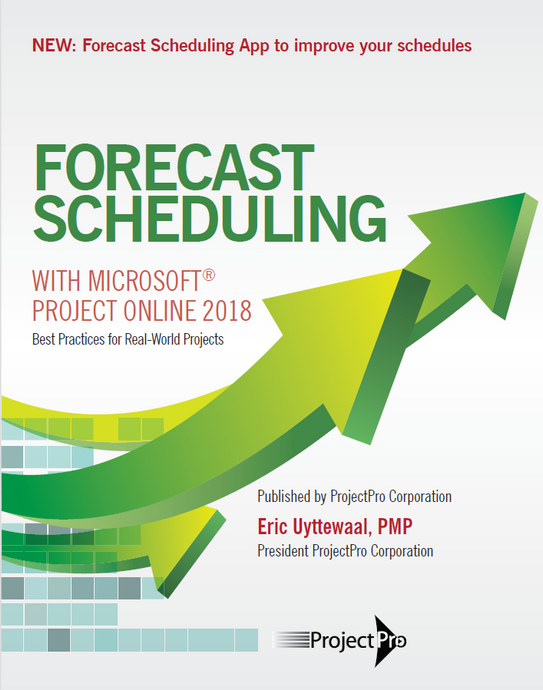 NEW: Forecast Scheduling App to improve your schedules

FORECAST SCHEDULING

WITH MICROSOFT® PROJECT ONLINE 2018

Best Practices for Real-World Projects

Published by ProjectPro Corporation

Eric Uyttewaal, PMP

President ProjectPro Corporation

ProjectPro